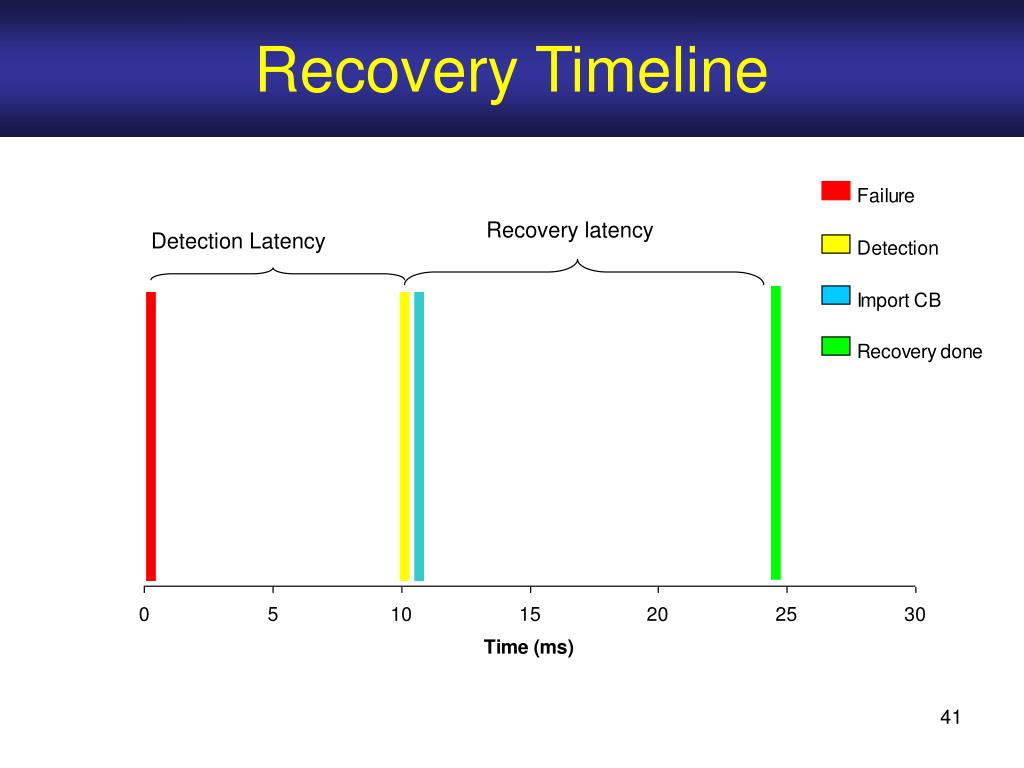 Recovery Timeline

Detection Latency

Recovery latency

Failure

Detection

Import CB

Recovery done

0
5
10
15
20
25
30

Time (ms)

41